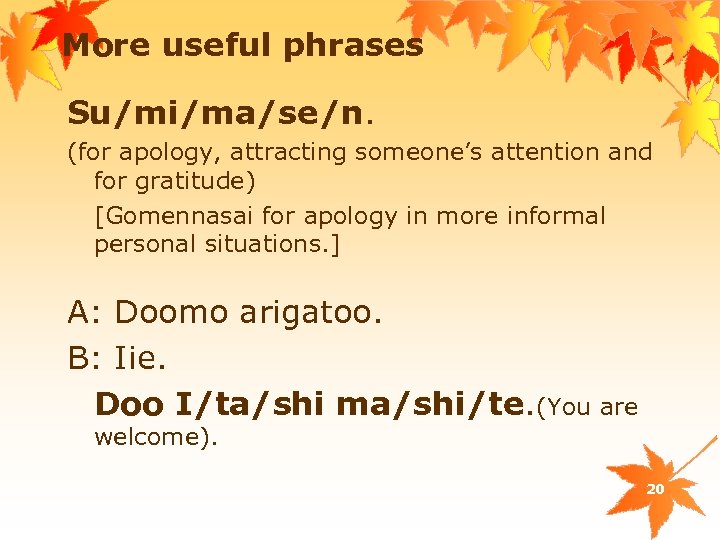 More useful phrases

Su/mi/ma/se/n.

(for apology, attracting someone’s attention and for gratitude)

[Gomennasai for apology in more informal personal situations.]

A: Doomo arigatoo.

B: Iie.

Doo I/ta/shi ma/shi/te.(You are welcome).

20